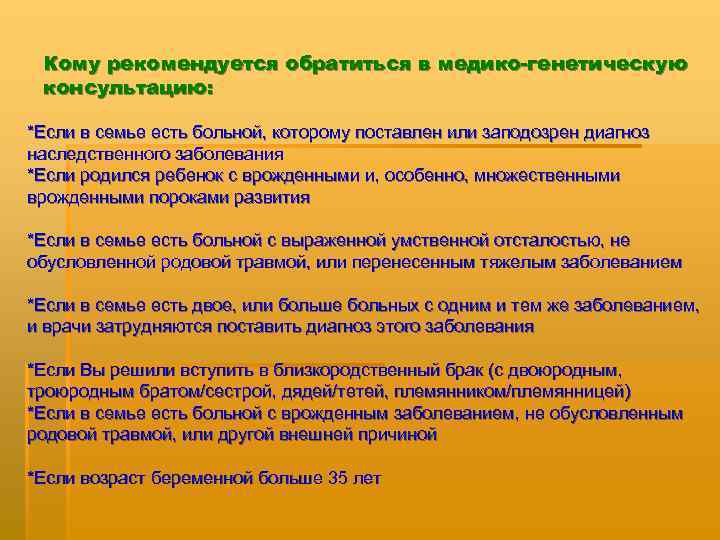 Кому рекомендуется обратиться в медико-генетическую консультацию:

*Если в семье есть больной, которому поставлен или заподозрен диагноз наследственного заболевания
*Если родился ребенок с врожденными и, особенно, множественными врожденными пороками развития

*Если в семье есть больной с выраженной умственной отсталостью, не обусловленной родовой травмой, или перенесенным тяжелым заболеванием

*Если в семье есть двое, или больше больных с одним и тем же заболеванием, и врачи затрудняются поставить диагноз этого заболевания

*Если Вы решили вступить в близкородственный брак (с двоюродным, троюродным братом/сестрой, дядей/тетей, племянником/племянницей)
*Если в семье есть больной с врожденным заболеванием, не обусловленным родовой травмой, или другой внешней причиной

*Если возраст беременной больше 35 лет